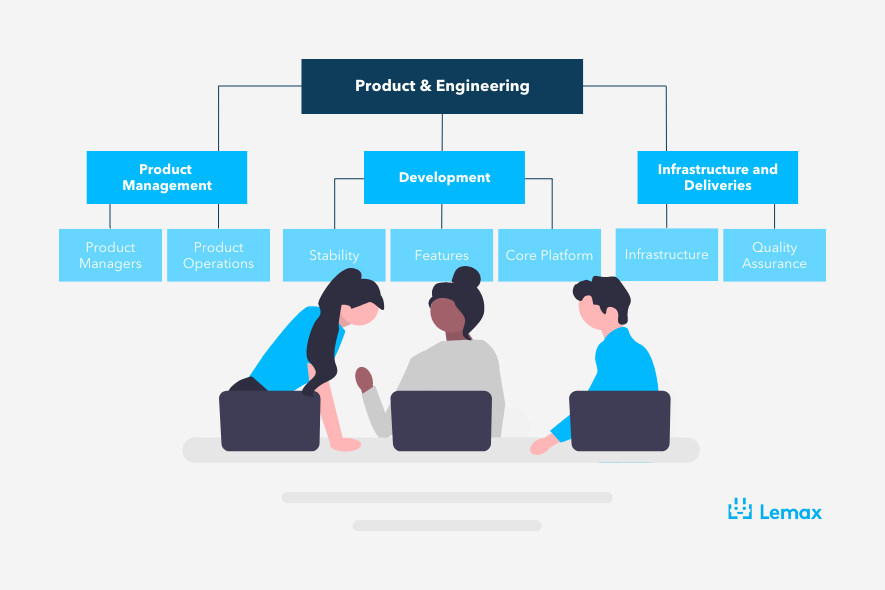 Product & Engineering

Product Management

Development

Infrastructure and Deliveries

Product Managers

Product Operations

Stability

Features

Core Platform

Infrastructure

Quality Assurance

Lemax